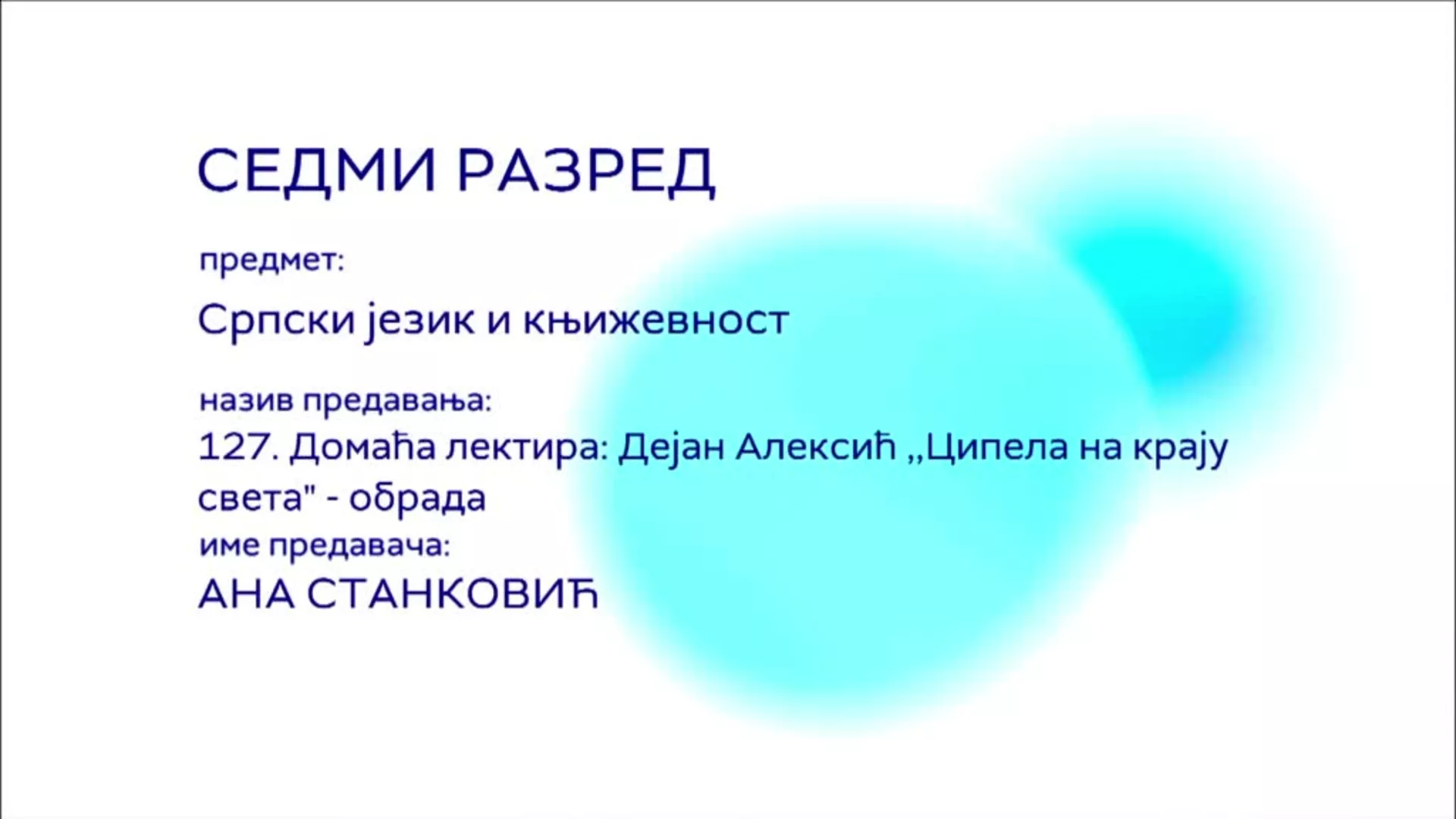 СЕДМИ РАЗРЕД

предмет:

Српски језик и књижевност

назив предавања:

127. Домаћа лектира: Дејан Алексић ,,Ципела на крају света" - обрада

име предавача:

АНА СТАНКОВИЋ